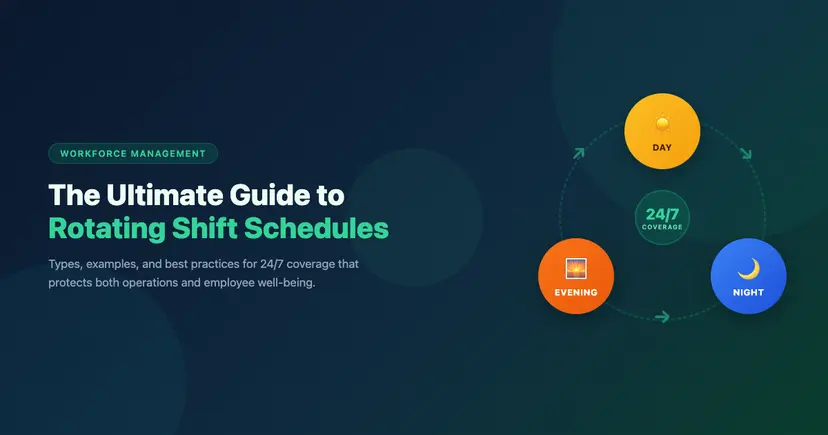 WORKFORCE MANAGEMENT

The Ultimate Guide to Rotating Shift Schedules

Types, examples, and best practices for 24/7 coverage that protects both operations and employee well-being.

DAY

24/7
COVERAGE

EVENING

NIGHT